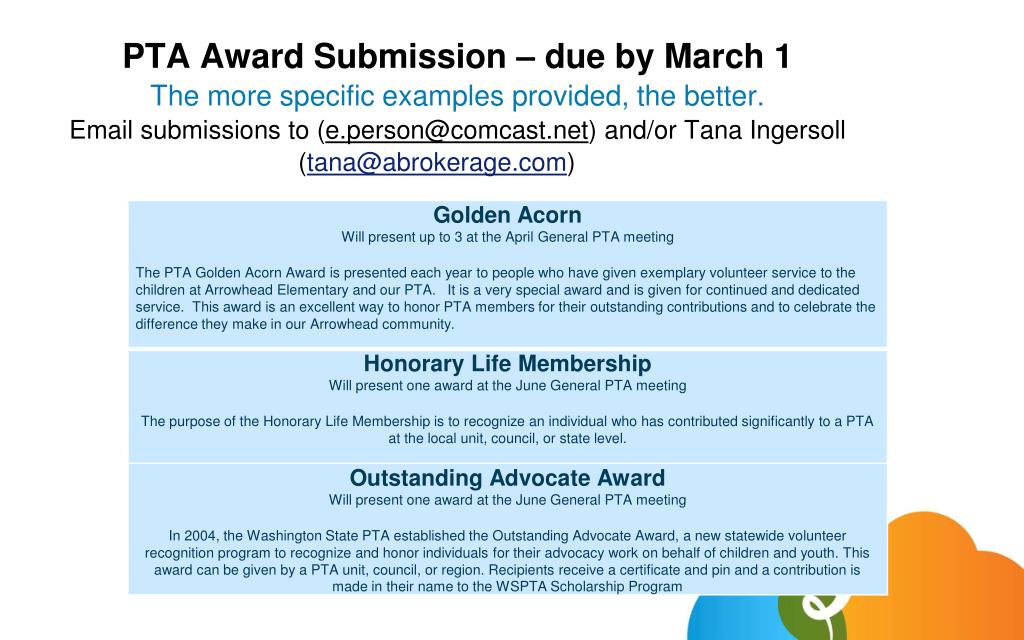 PTA Award Submission – due by March 1
The more specific examples provided, the better.
Email submissions to (e.person@comcast.net) and/or Tana Ingersoll (tana@abrokerage.com)

Golden Acorn
Will present up to 3 at the April General PTA meeting

The PTA Golden Acorn Award is presented each year to people who have given exemplary volunteer service to the children at Arrowhead Elementary and our PTA. It is a very special award and is given for continued and dedicated service. This award is an excellent way to honor PTA members for their outstanding contributions and to celebrate the difference they make in our Arrowhead community.

Honorary Life Membership
Will present one award at the June General PTA meeting

The purpose of the Honorary Life Membership is to recognize an individual who has contributed significantly to a PTA at the local unit, council, or state level.

Outstanding Advocate Award
Will present one award at the June General PTA meeting

In 2004, the Washington State PTA established the Outstanding Advocate Award, a new statewide volunteer recognition program to recognize and honor individuals for their advocacy work on behalf of children and youth. This award can be given by a PTA unit, council, or region. Recipients receive a certificate and pin and a contribution is made in their name to the WSPTA Scholarship Program